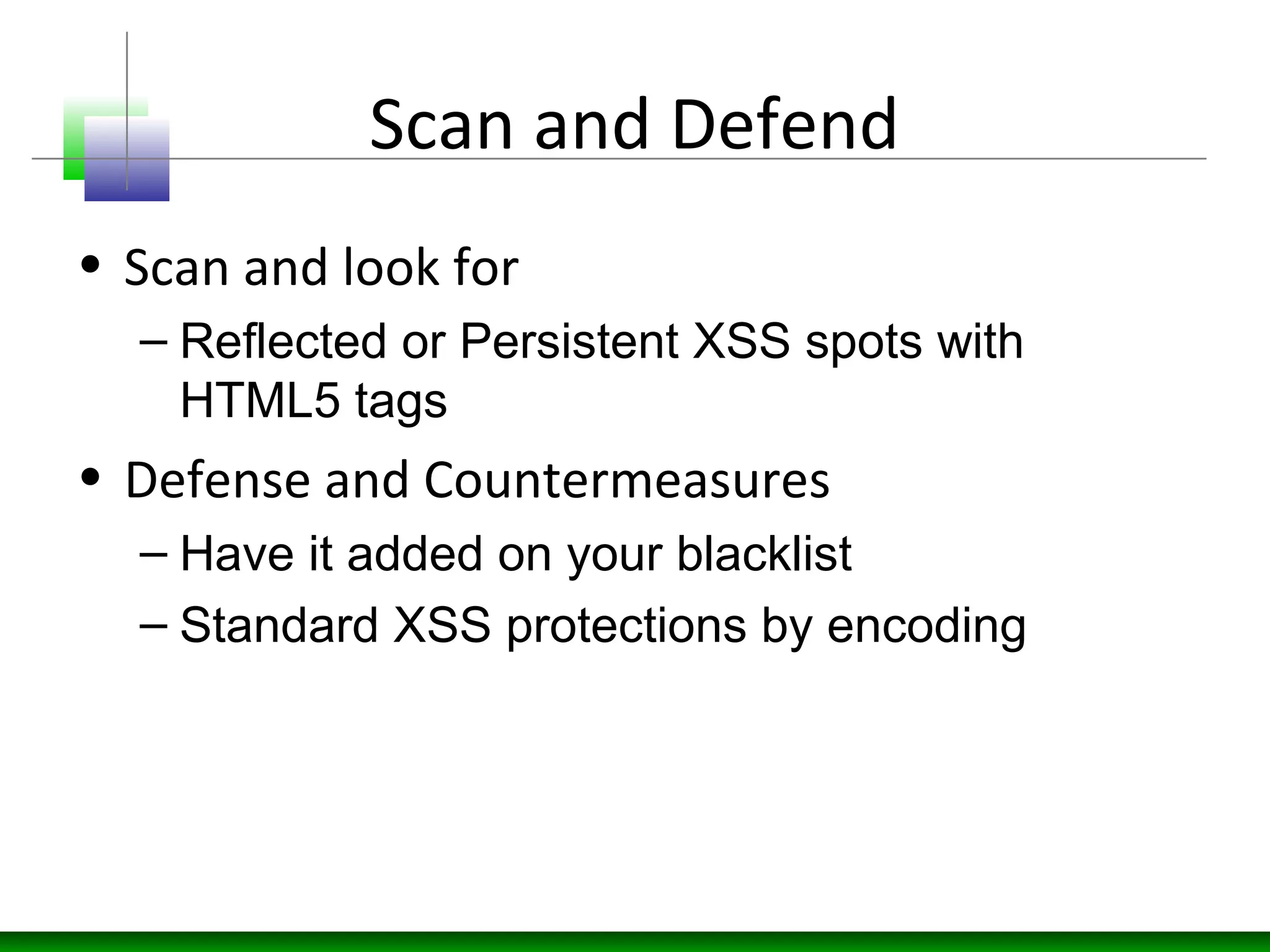 Scan and Defend

• Scan and look for
  – Reflected or Persistent XSS spots with HTML5 tags
• Defense and Countermeasures
  – Have it added on your blacklist
  – Standard XSS protections by encoding